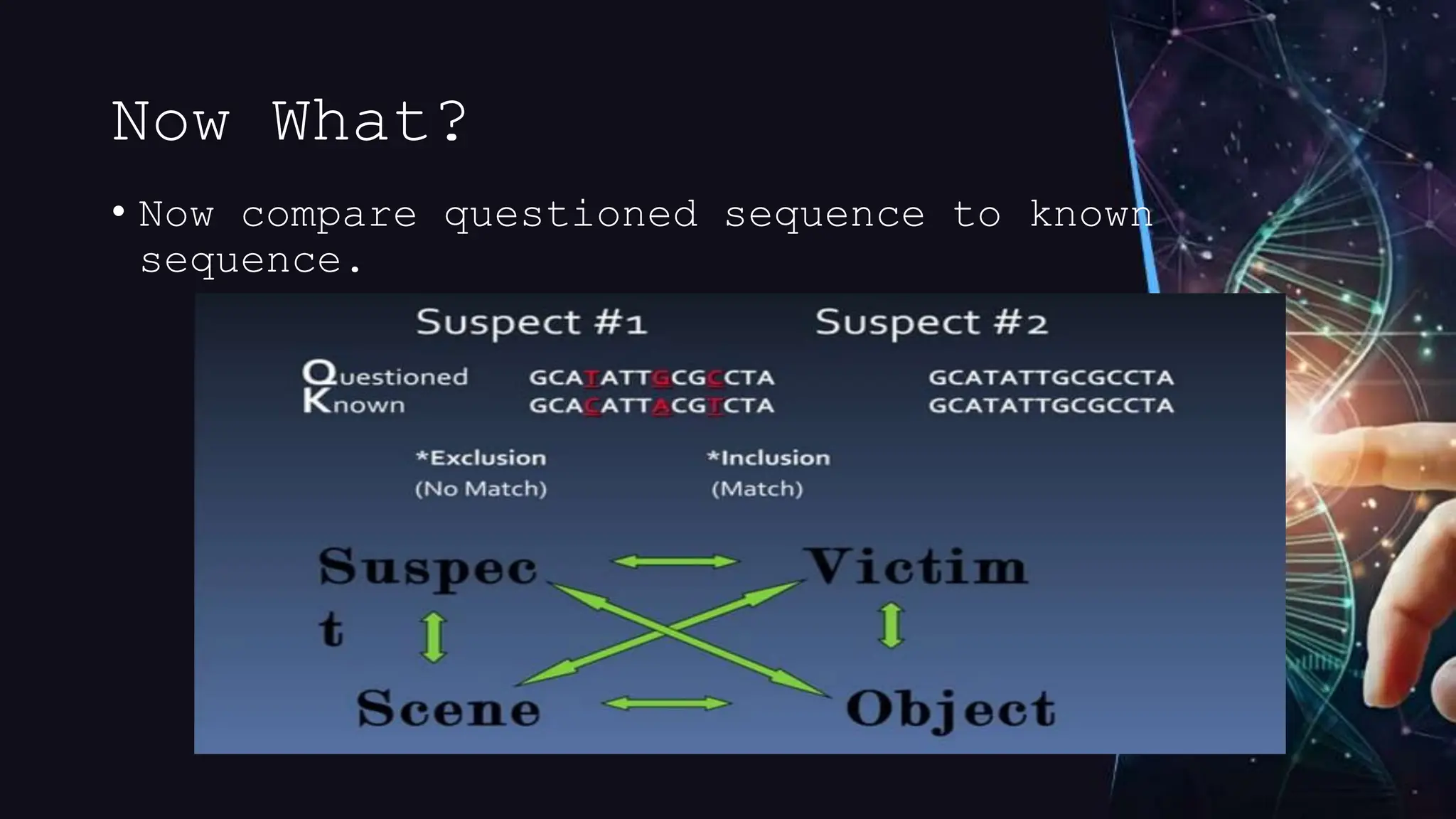 Now What?

• Now compare questioned sequence to known sequence.

Suspect #1

Suspect #2

Questioned
Known

GCATATTGCGCCTA
GCACATTACGTCTA

GCATATTGCGCCTA
GCATATTGCGCCTA

*Exclusion
(No Match)

*Inclusion
(Match)

Suspec
t

Victim

Scene

Object